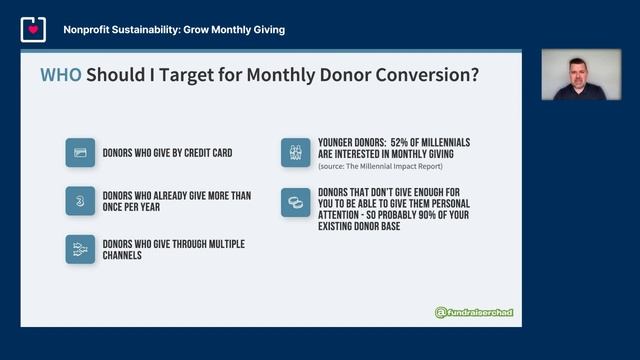 Nonprofit Sustainability: Grow Monthly Giving

WHO Should I Target for Monthly Donor Conversion?

DONORS WHO GIVE BY CREDIT CARD

DONORS WHO ALREADY GIVE MORE THAN ONCE PER YEAR

DONORS WHO GIVE THROUGH MULTIPLE CHANNELS

YOUNGER DONORS: 52% OF MILLENNIALS ARE INTERESTED IN MONTHLY GIVING
(source: The Millennial Impact Report)

DONORS THAT DON'T GIVE ENOUGH FOR YOU TO BE ABLE TO GIVE THEM PERSONAL ATTENTION - SO PROBABLY 90% OF YOUR EXISTING DONOR BASE

@fundraiserchad